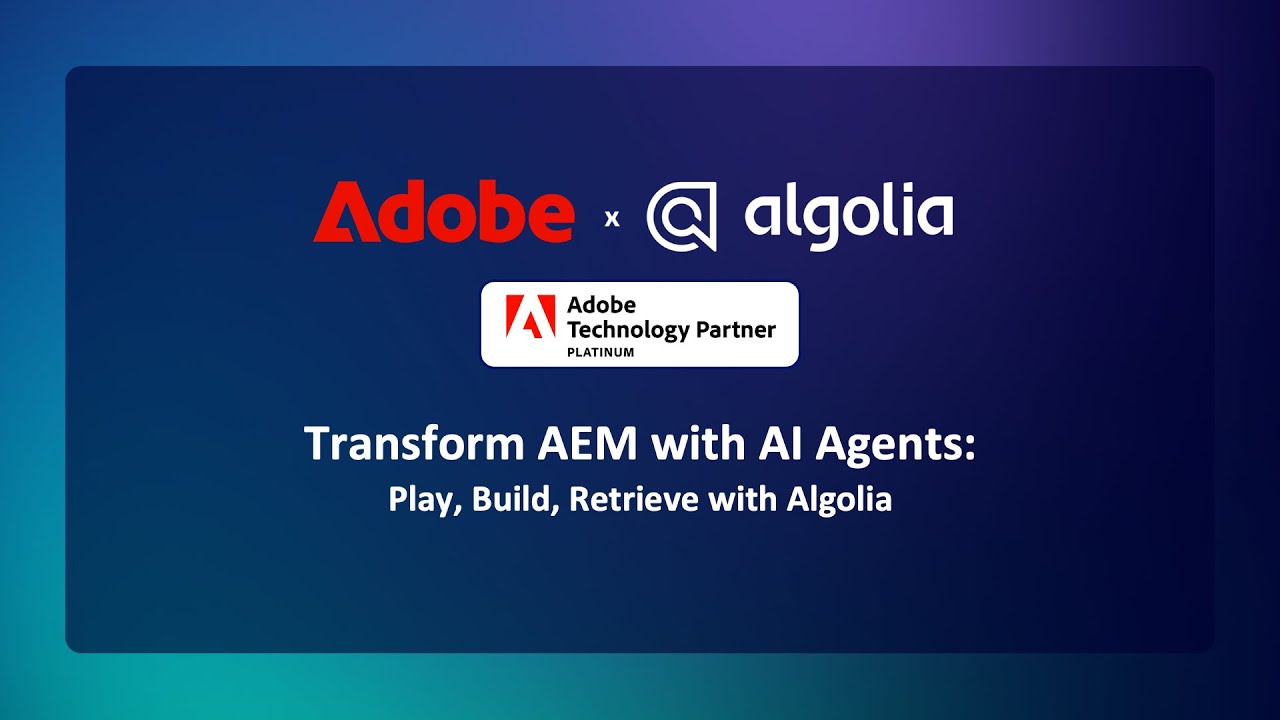 Adobe x algolia

Adobe
Technology Partner
PLATINUM

Transform AEM with AI Agents:
Play, Build, Retrieve with Algolia